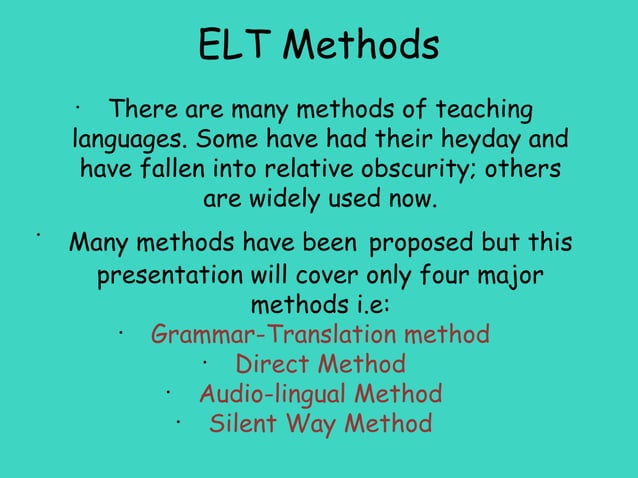 ELT Methods

· There are many methods of teaching languages. Some have had their heyday and have fallen into relative obscurity; others are widely used now.

· Many methods have been proposed but this presentation will cover only four major methods i.e:

· Grammar-Translation method
· Direct Method
· Audio-lingual Method
· Silent Way Method